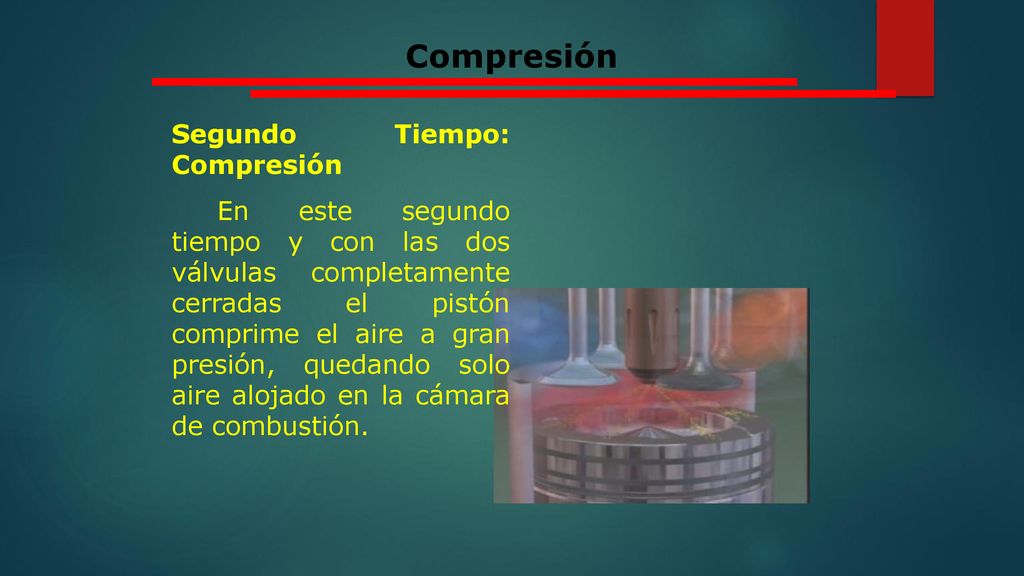 Compresión

Segundo Tiempo: Compresión

En este segundo tiempo y con las dos válvulas completamente cerradas el pistón comprime el aire a gran presión, quedando solo aire alojado en la cámara de combustión.